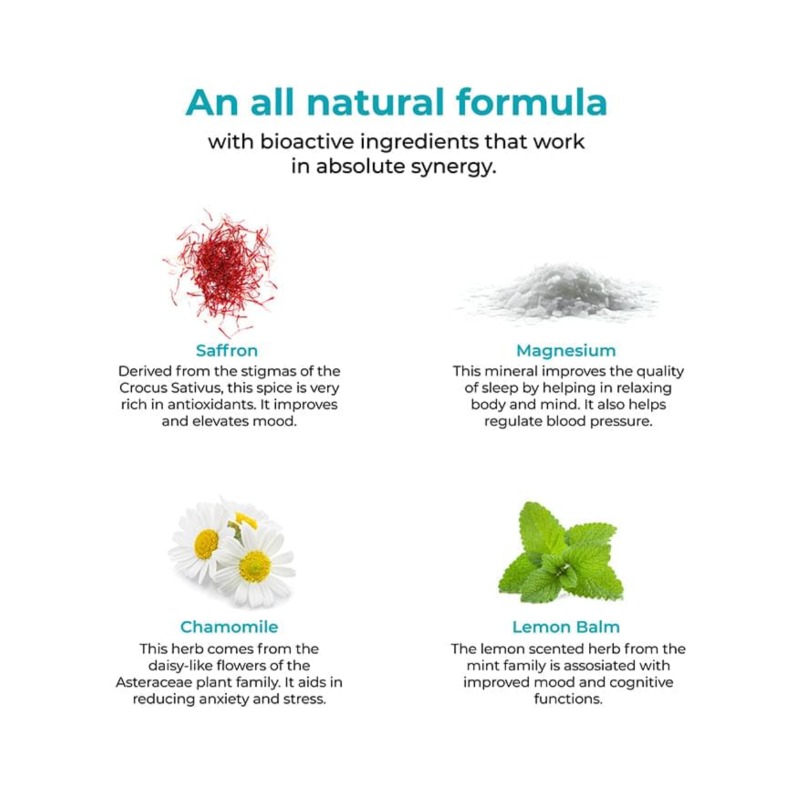 An all natural formula
with bioactive ingredients that work in absolute synergy.

Saffron
Derived from the stigmas of the Crocus Sativus, this spice is very rich in antioxidants. It improves and elevates mood.

Magnesium
This mineral improves the quality of sleep by helping in relaxing body and mind. It also helps regulate blood pressure.

Chamomile
This herb comes from the daisy-like flowers of the Asteraceae plant family. It aids in reducing anxiety and stress.

Lemon Balm
The lemon scented herb from the mint family is assosiated with improved mood and cognitive functions.